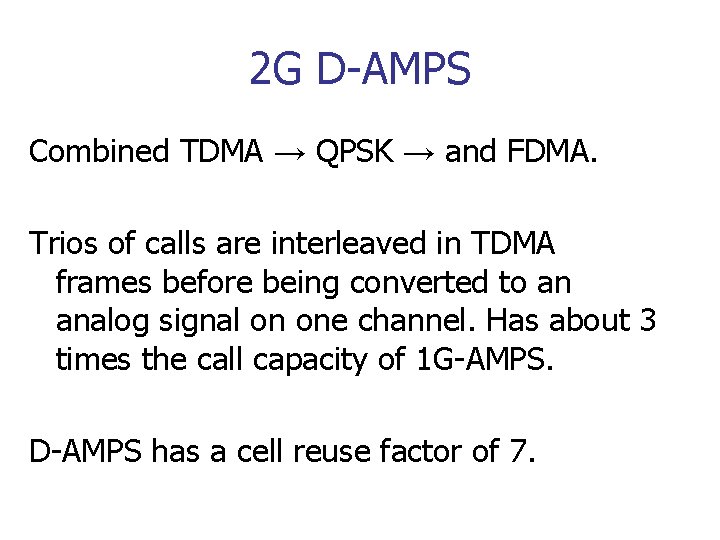 2G D-AMPS

Combined TDMA → QPSK → and FDMA.

Trios of calls are interleaved in TDMA frames before being converted to an analog signal on one channel. Has about 3 times the call capacity of 1G-AMPS.

D-AMPS has a cell reuse factor of 7.